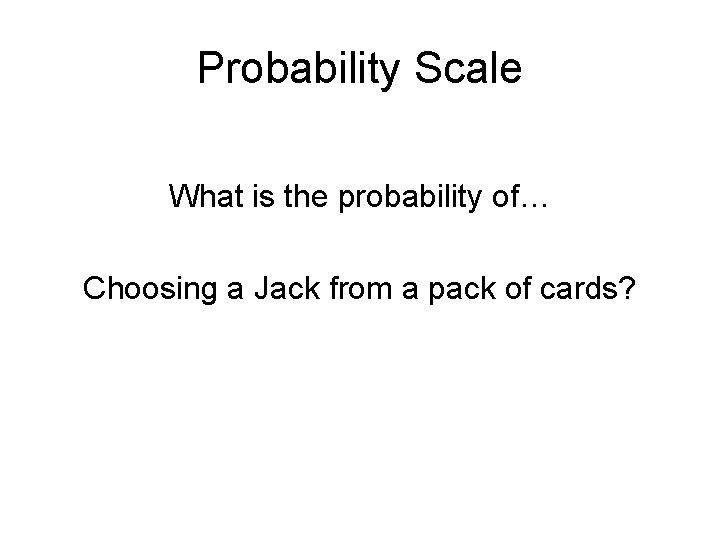 Probability Scale

What is the probability of…

Choosing a Jack from a pack of cards?